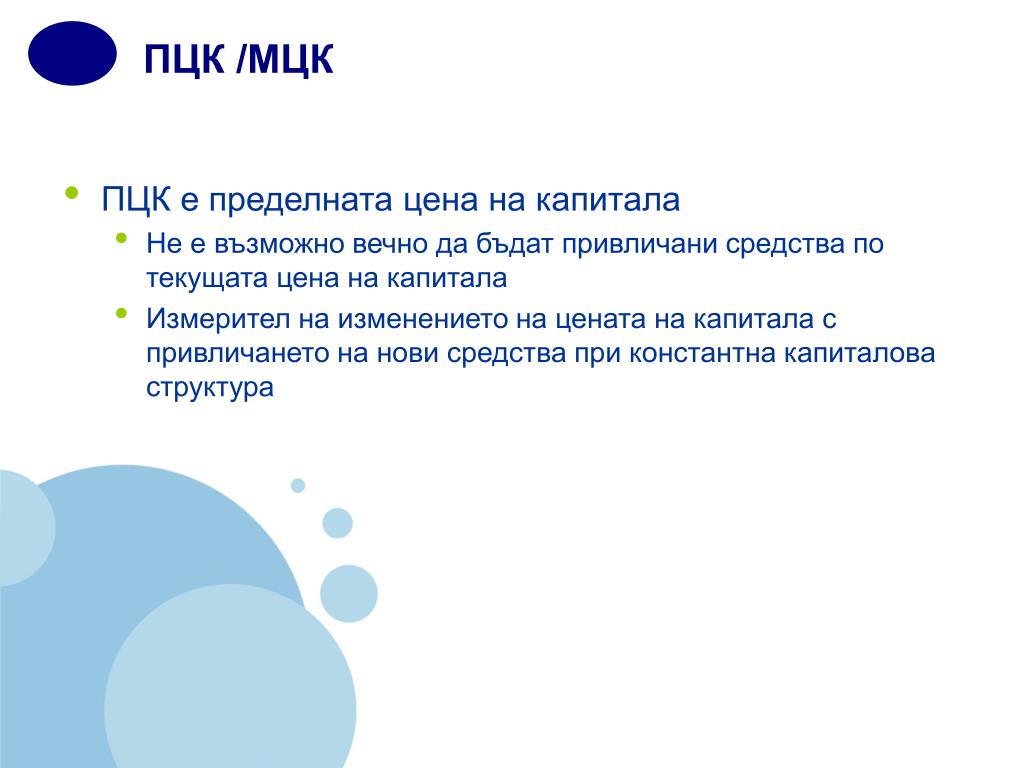 ПЦК /МЦК

• ПЦК е пределната цена на капитала
  • Не е възможно вечно да бъдат привличани средства по текущата цена на капитала
  • Измерител на изменението на цената на капитала с привличането на нови средства при константна капиталова структура